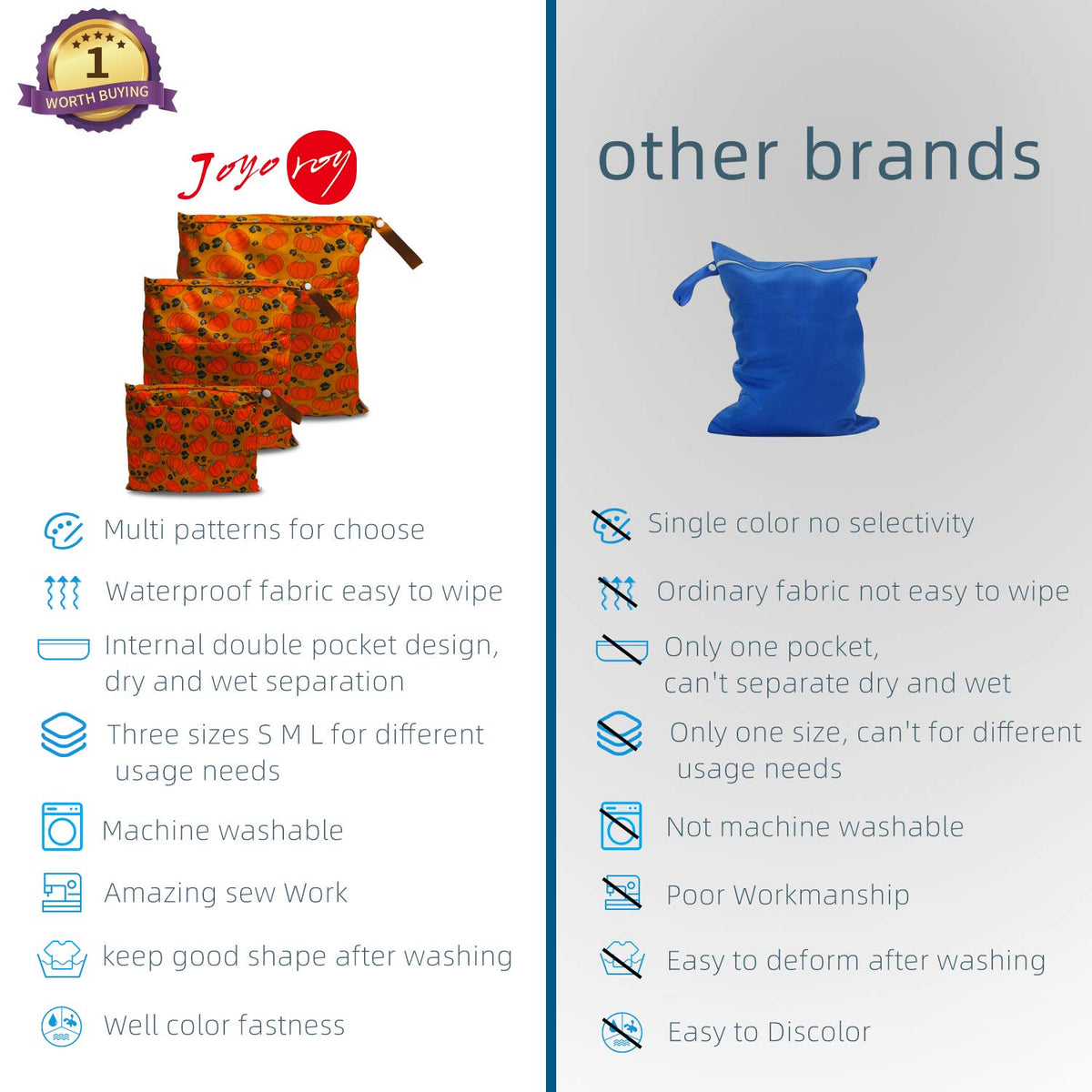 1
WORTH BUYING

Joyo roy

Multi patterns for choose

Waterproof fabric easy to wipe

Internal double pocket design, dry and wet separation

Three sizes S M L for different usage needs

Machine washable

Amazing sew Work

keep good shape after washing

Well color fastness

other brands

Single color no selectivity

Ordinary fabric not easy to wipe

Only one pocket, can't separate dry and wet

Only one size, can't for different usage needs

Not machine washable

Poor Workmanship

Easy to deform after washing

Easy to Discolor